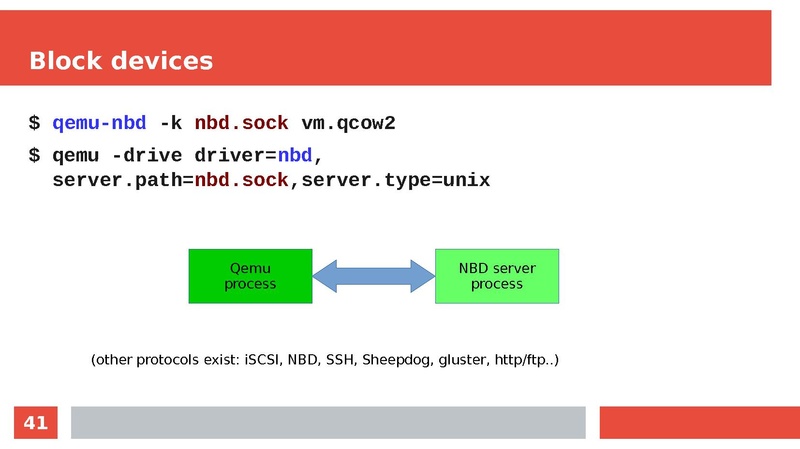 Block devices

$ qemu-nbd -k nbd.sock vm.qcow2

$ qemu -drive driver=nbd, server.path=nbd.sock,server.type=unix

Qemu process

NBD server process

(other protocols exist: iSCSI, NBD, SSH, Sheepdog, gluster, http/ftp..)

41